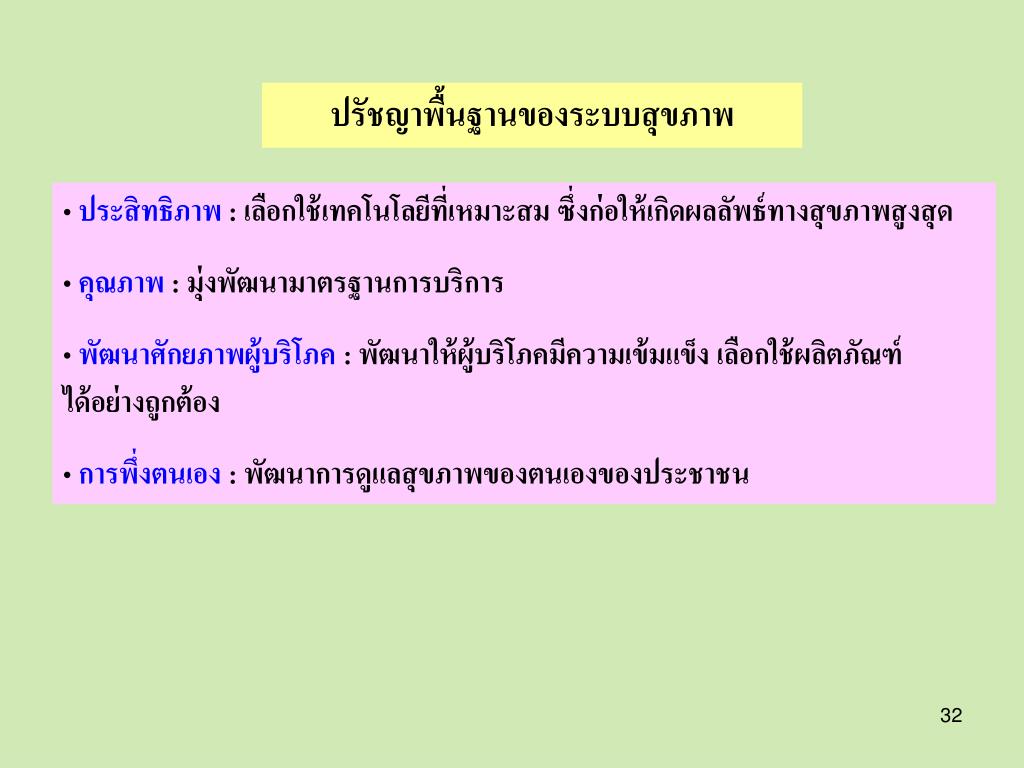 ปรัชญาพื้นฐานของระบบสุขภาพ

• ประสิทธิภาพ : เลือกใช้เทคโนโลยีที่เหมาะสม ซึ่งก่อให้เกิดผลลัพธ์ทางสุขภาพสูงสุด

• คุณภาพ : มุ่งพัฒนามาตรฐานการบริการ

• พัฒนาศักยภาพผู้บริโภค : พัฒนาให้ผู้บริโภคมีความเข้มแข็ง เลือกใช้ผลิตภัณฑ์ได้อย่างถูกต้อง

• การพึ่งตนเอง : พัฒนาการดูแลสุขภาพของตนเองของประชาชน

32